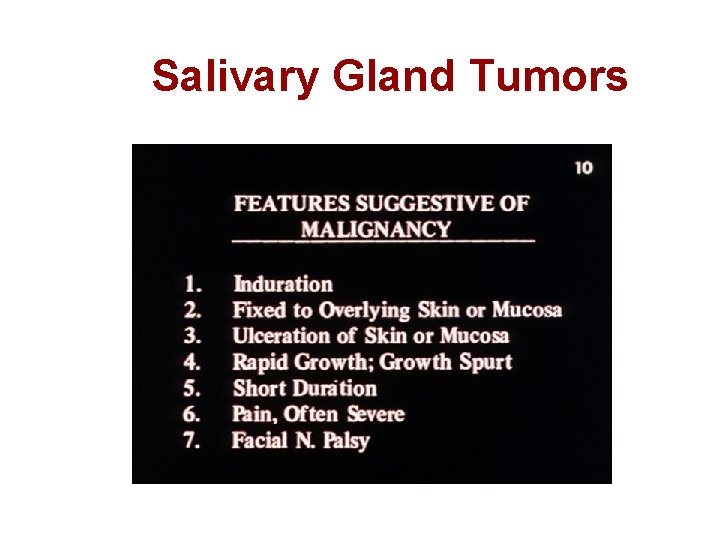 Salivary Gland Tumors

10

FEATURES SUGGESTIVE OF MALIGNANCY

1. Induration
2. Fixed to Overlying Skin or Mucosa
3. Ulceration of Skin or Mucosa
4. Rapid Growth; Growth Spurt
5. Short Duration
6. Pain, Often Severe
7. Facial N. Palsy